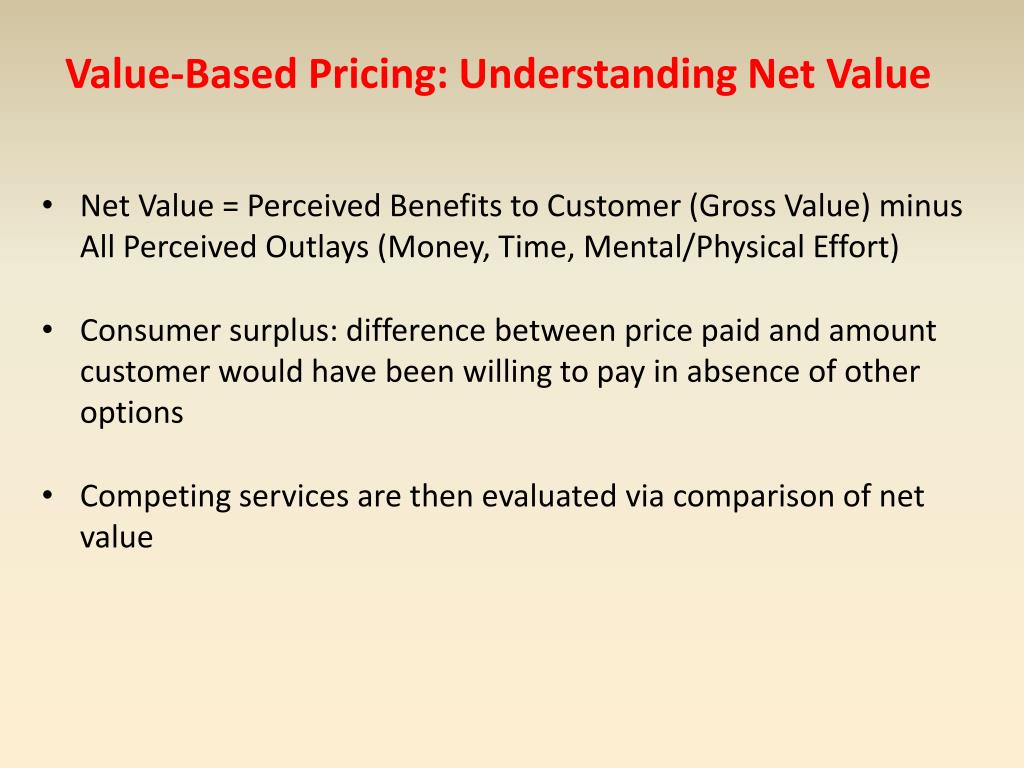 Value-Based Pricing: Understanding Net Value

• Net Value = Perceived Benefits to Customer (Gross Value) minus All Perceived Outlays (Money, Time, Mental/Physical Effort)

• Consumer surplus: difference between price paid and amount customer would have been willing to pay in absence of other options

• Competing services are then evaluated via comparison of net value